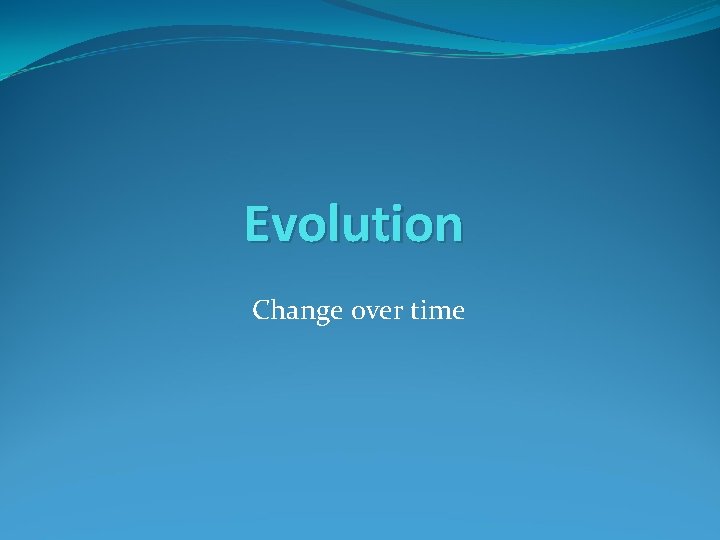 Evolution

Change over time